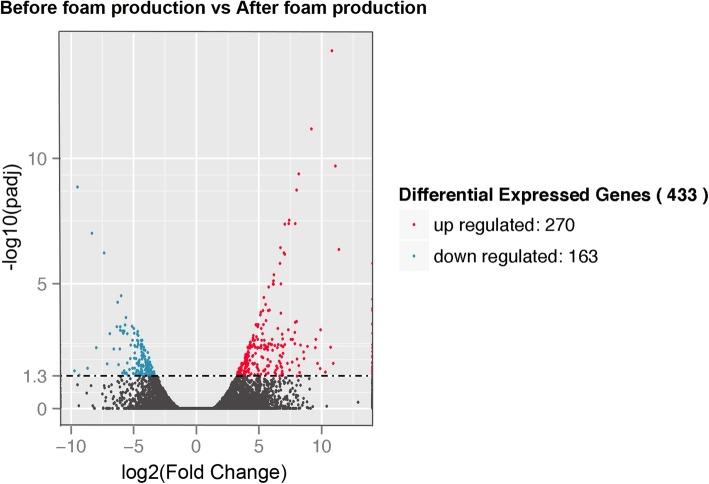 Before foam production vs After foam production

-log10(padj)

10

5

1.3

0

−10 −5 0 5 10

log2(Fold Change)

Differential Expressed Genes ( 433 )

up regulated: 270

down regulated: 163